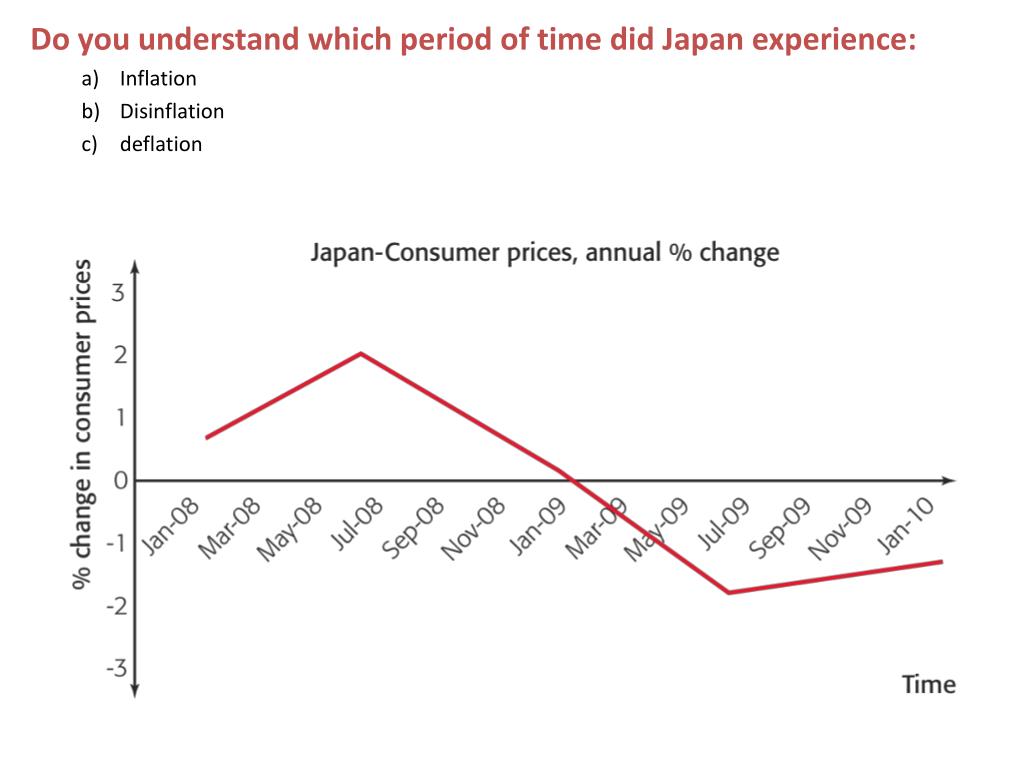 Do you understand which period of time did Japan experience:

a) Inflation
b) Disinflation
c) deflation

Japan-Consumer prices, annual % change

% change in consumer prices

3
2
1
0
-1
-2
-3

Jan-08
Mar-08
May-08
Jul-08
Sep-08
Nov-08
Jan-09
Mar-09
May-09
Jul-09
Sep-09
Nov-09
Jan-10

Time